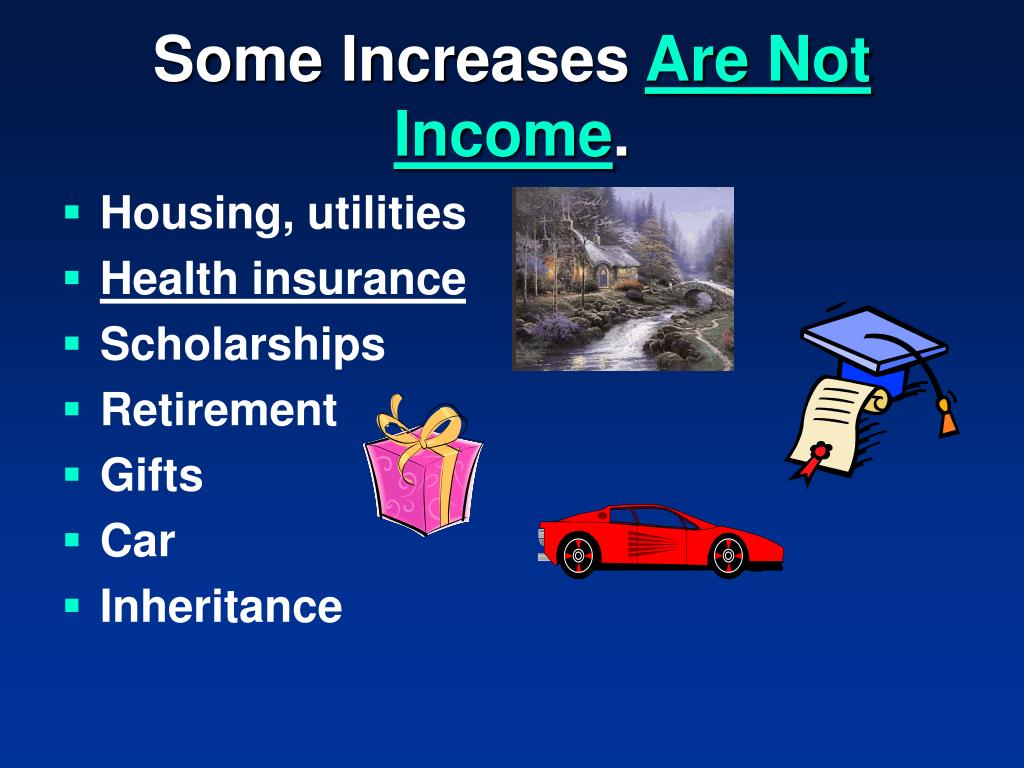 Some Increases Are Not Income.

- Housing, utilities
- Health insurance
- Scholarships
- Retirement
- Gifts
- Car
- Inheritance